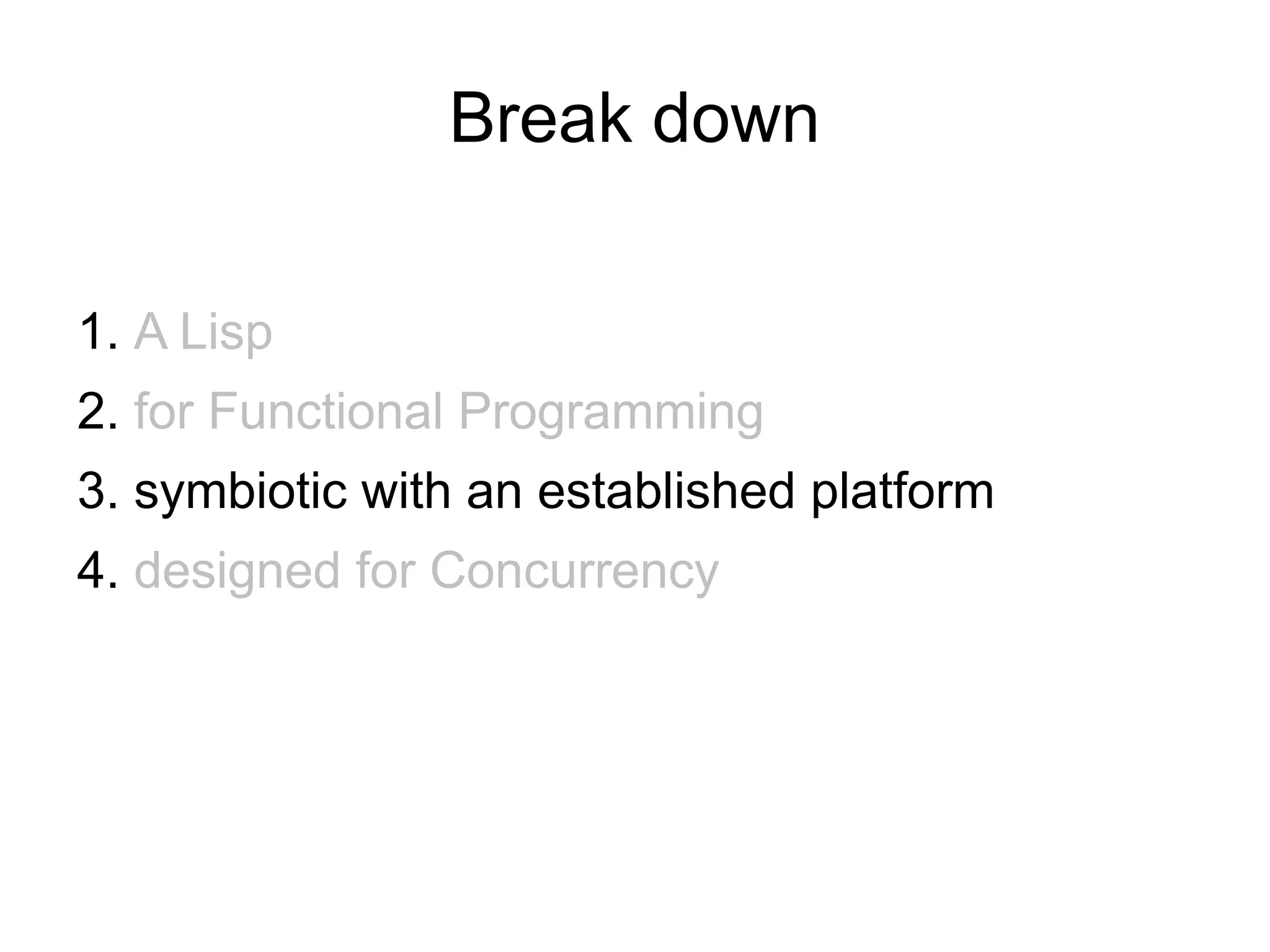 Break down

1. A Lisp
2. for Functional Programming
3. symbiotic with an established platform
4. designed for Concurrency